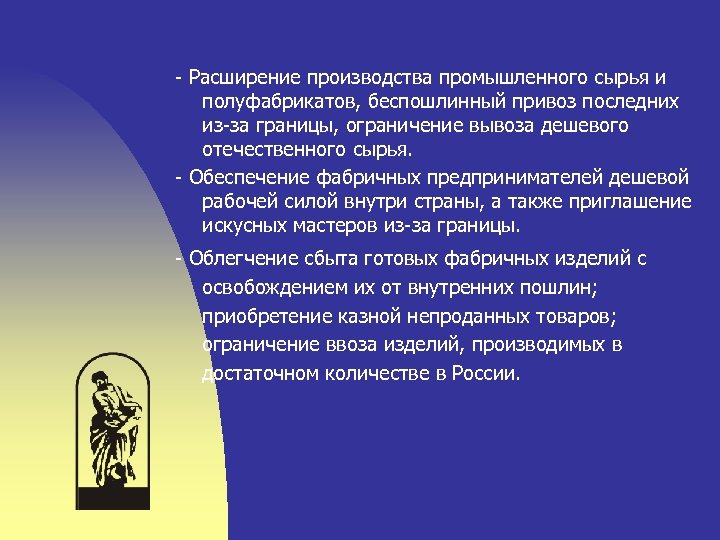 - Расширение производства промышленного сырья и полуфабрикатов, беспошлинный привоз последних из-за границы, ограничение вывоза дешевого отечественного сырья.

- Обеспечение фабричных предпринимателей дешевой рабочей силой внутри страны, а также приглашение искусных мастеров из-за границы.

- Облегчение сбыта готовых фабричных изделий с освобождением их от внутренних пошлин; приобретение казной непроданных товаров; ограничение ввоза изделий, производимых в достаточном количестве в России.